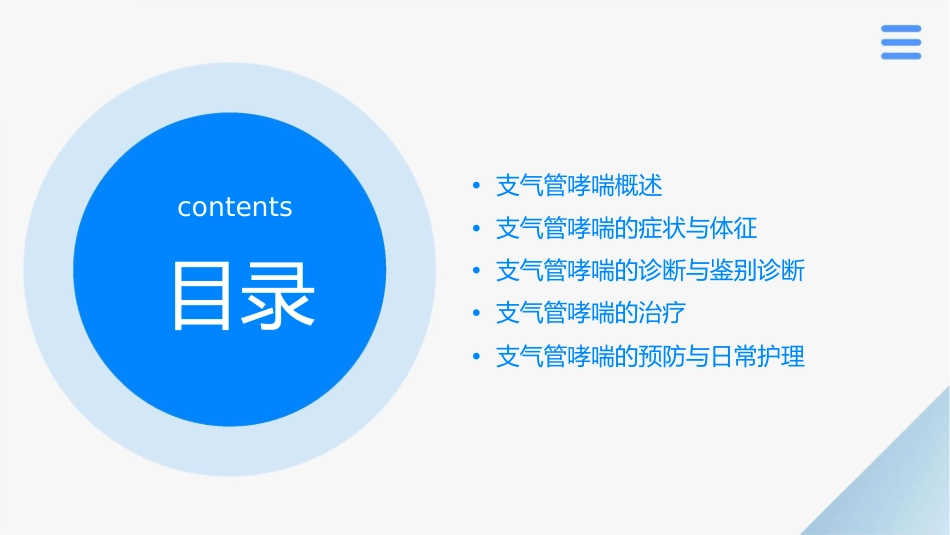 contents

目录

• 支气管哮喘概述
• 支气管哮喘的症状与体征
• 支气管哮喘的诊断与鉴别诊断
• 支气管哮喘的治疗
• 支气管哮喘的预防与日常护理